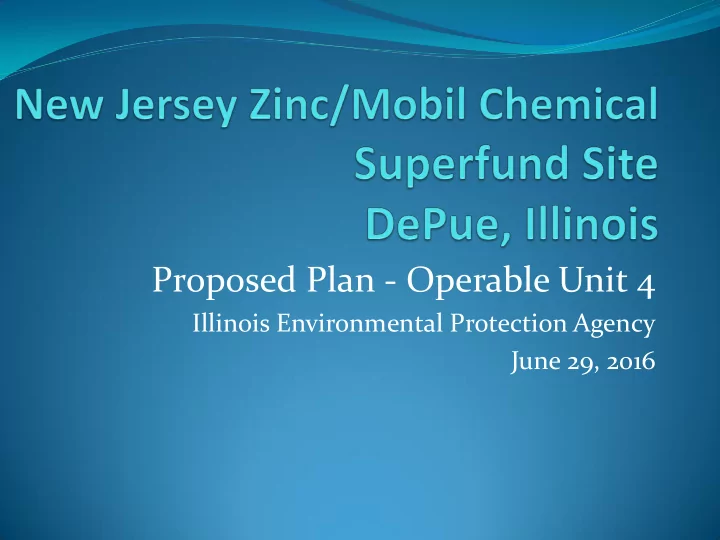 New Jersey Zinc/Mobil Chemical Superfund Site
DePue, Illinois

Proposed Plan - Operable Unit 4
Illinois Environmental Protection Agency
June 29, 2016